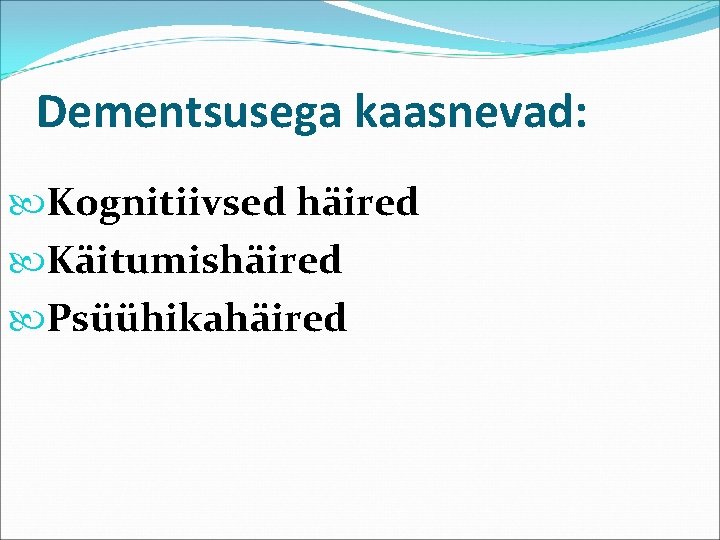 Dementsusega kaasnevad:

Kognitiivsed häired
Käitumishäired
Psüühikahäired